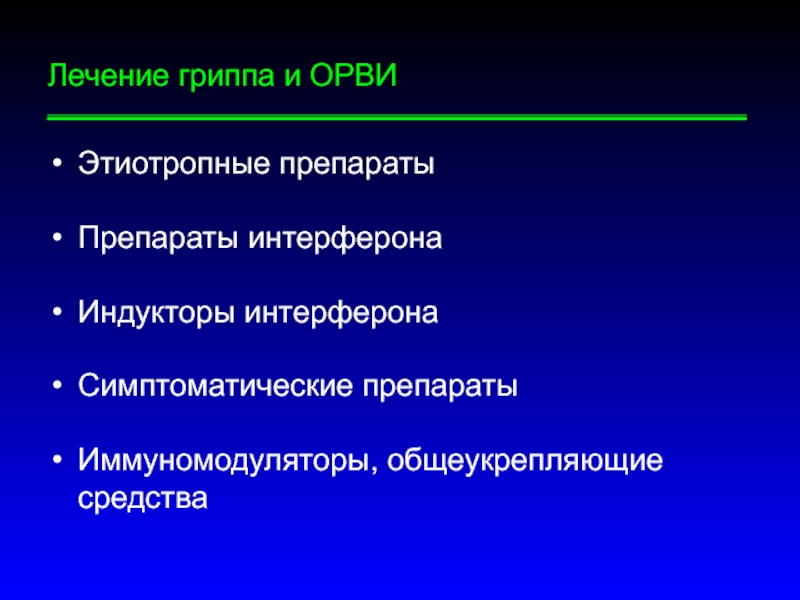 Лечение гриппа и ОРВИ

• Этиотропные препараты

• Препараты интерферона

• Индукторы интерферона

• Симптоматические препараты

• Иммуномодуляторы, общеукрепляющие средства